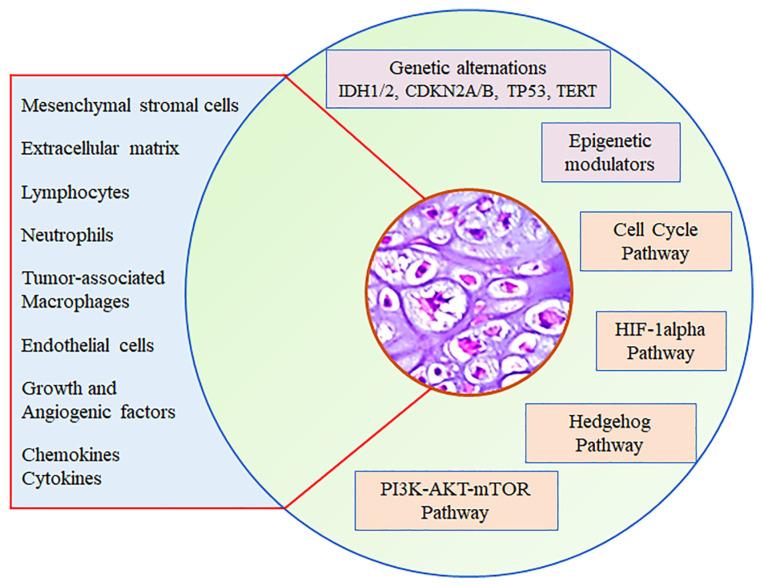 Mesenchymal stromal cells

Extracellular matrix

Lymphocytes

Neutrophils

Tumor-associated Macrophages

Endothelial cells

Growth and Angiogenic factors

Chemokines
Cytokines

Genetic alternations
IDH1/2, CDKN2A/B, TP53, TERT

Epigenetic modulators

Cell Cycle Pathway

HIF-1alpha Pathway

Hedgehog Pathway

PI3K-AKT-mTOR Pathway